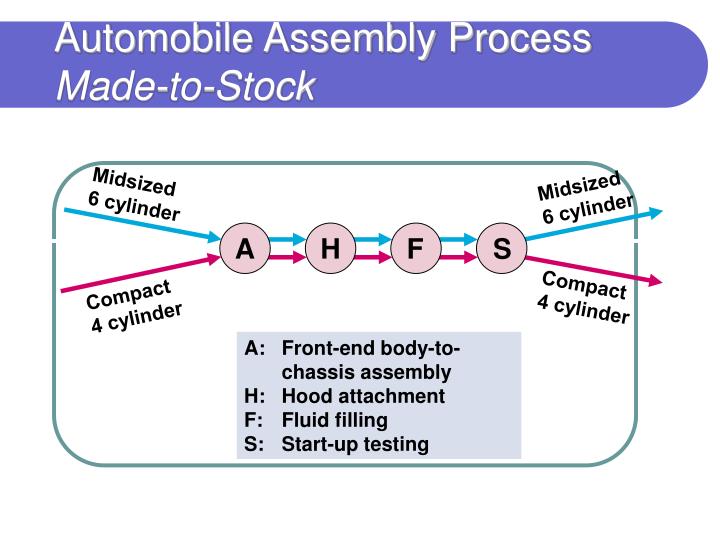 Automobile Assembly Process
Made-to-Stock

Midsized
6 cylinder

Compact
4 cylinder

A
H
F
S

Midsized
6 cylinder

Compact
4 cylinder

A: Front-end body-to-chassis assembly
H: Hood attachment
F: Fluid filling
S: Start-up testing